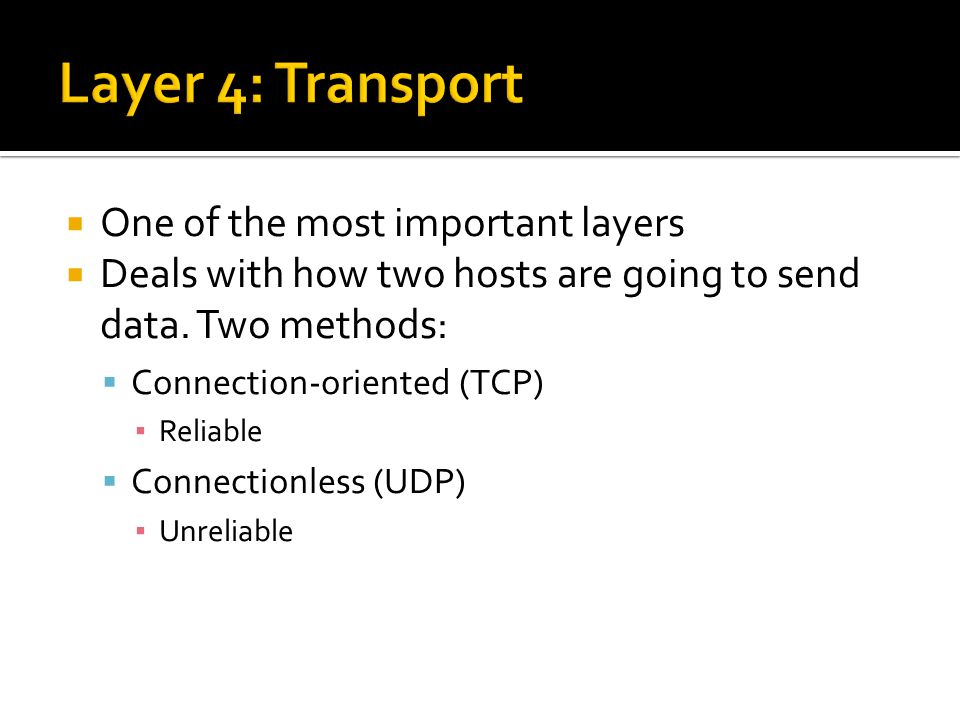 Layer 4: Transport

- One of the most important layers
- Deals with how two hosts are going to send data. Two methods:
  - Connection-oriented (TCP)
    - Reliable
  - Connectionless (UDP)
    - Unreliable